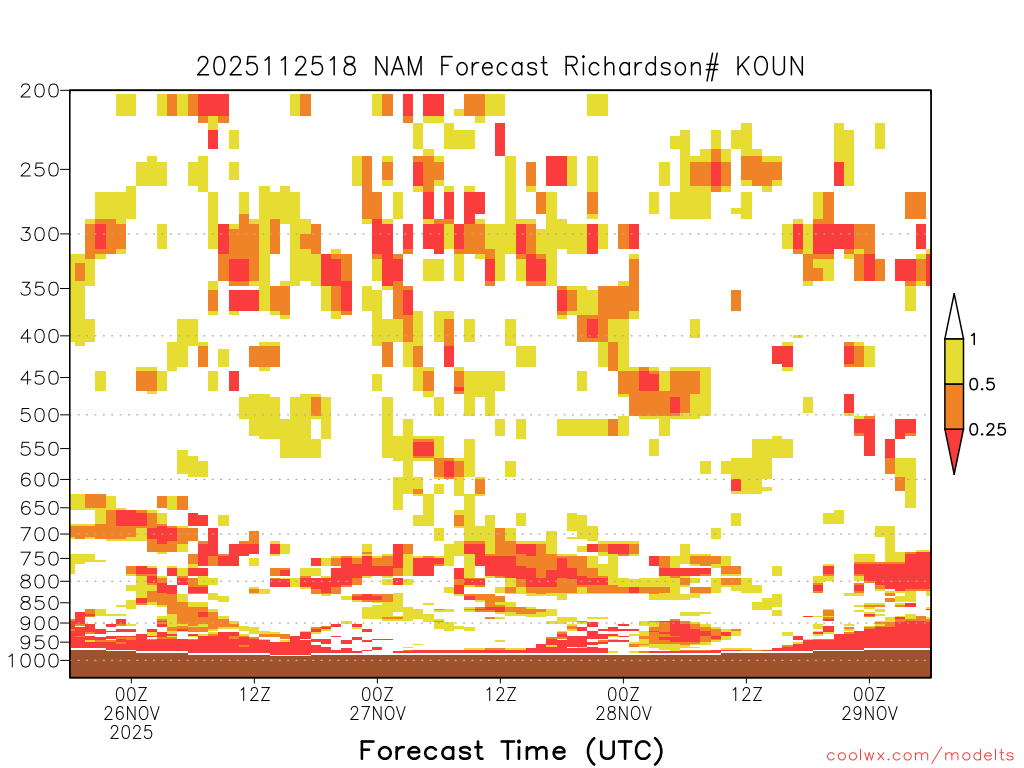 2025112518 NAM Forecast Richardson# KOUN

200
250
300
350
400
450
500
550
600
650
700
750
800
850
900
950
1000

1
0.5
0.25

00Z
26NOV
2025
12Z
00Z
27NOV
12Z
00Z
28NOV
12Z
00Z
29NOV

Forecast Time (UTC)

coolwx.com/modelts